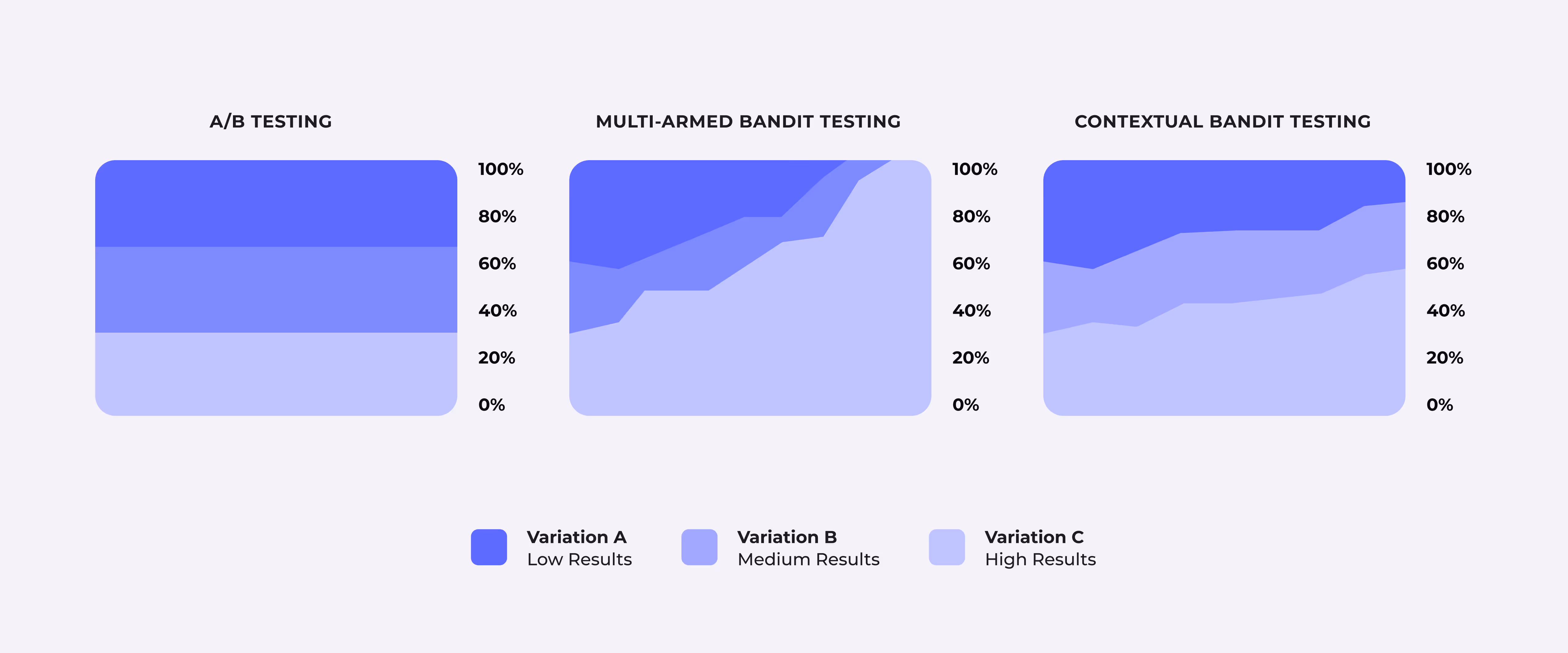 A/B TESTING

100%
80%
60%
40%
20%
0%

MULTI-ARMED BANDIT TESTING

100%
80%
60%
40%
20%
0%

CONTEXTUAL BANDIT TESTING

100%
80%
60%
40%
20%
0%

Variation A
Low Results

Variation B
Medium Results

Variation C
High Results